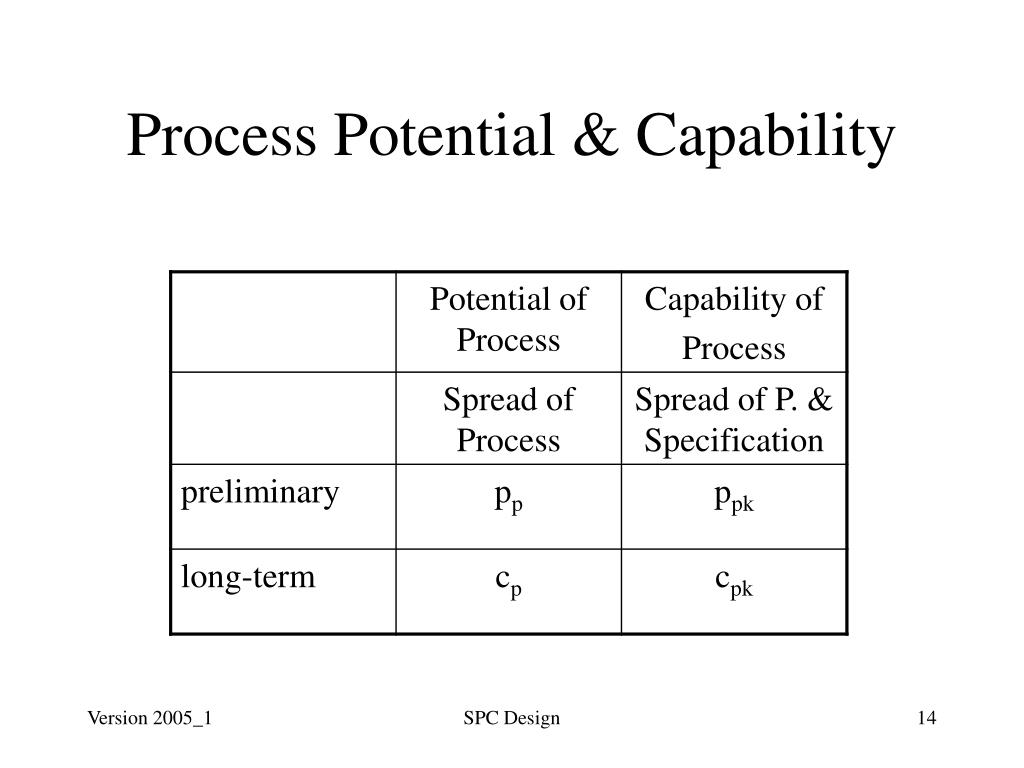 Process Potential & Capability

| | Potential of Process | Capability of Process |
|---|---|---|
| | Spread of Process | Spread of P. & Specification |
| preliminary | $p_p$ | $p_{pk}$ |
| long-term | $c_p$ | $c_{pk}$ |

Version 2005_1

SPC Design

14